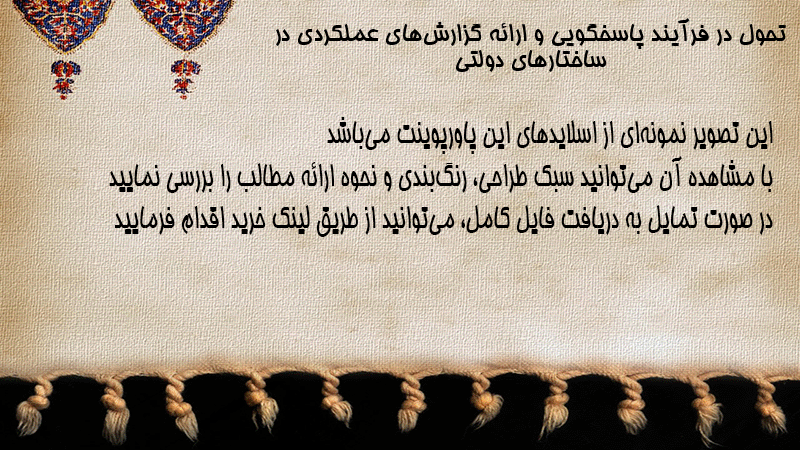 تحول در فرآیند پاسخگویی و ارائه گزارش‌های عملکردی در ساختارهای دولتی

این تصویر نمونه‌ای از اسلایدهای این پاورپوینت می‌باشد
با مشاهده آن می‌توانید سبک طراحی، رنگ‌بندی و نحوه ارائه مطالب را بررسی نمایید
در صورت تمایل به دریافت فایل کامل، می‌توانید از طریق لینک خرید اقدام فرمایید